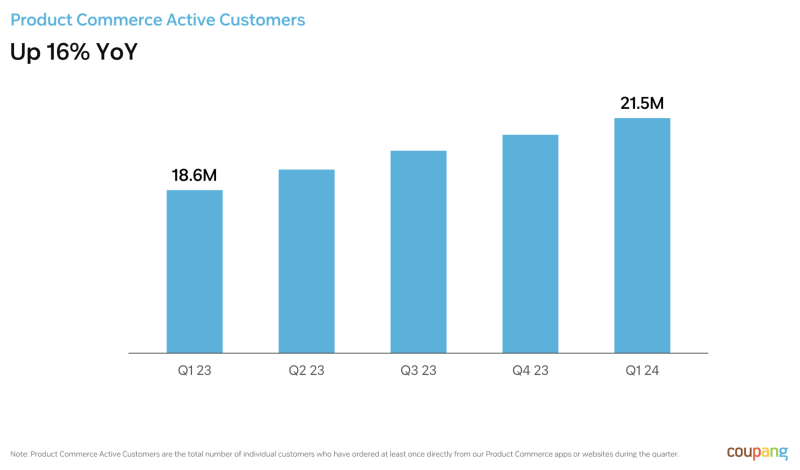 Product Commerce Active Customers

Up 16% YoY

18.6M

21.5M

Q1 23

Q2 23

Q3 23

Q4 23

Q1 24

Note: Product Commerce Active Customers are the total number of individual customers who have ordered at least once directly from our Product Commerce apps or websites during the quarter.

coupang